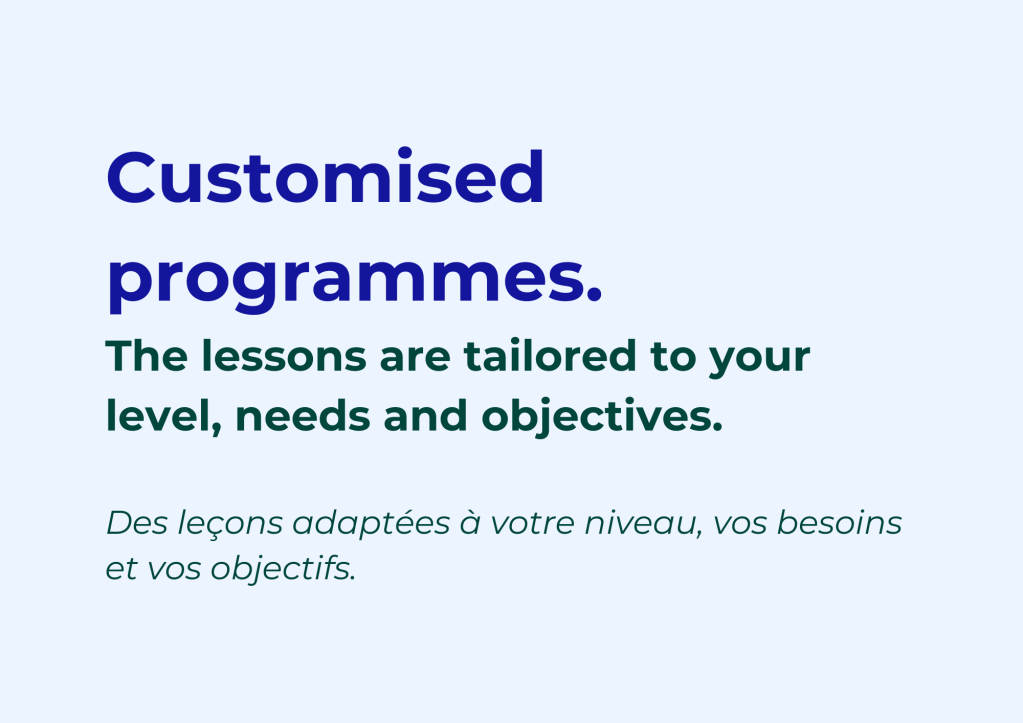 Customised programmes.

The lessons are tailored to your level, needs and objectives.

Des leçons adaptées à votre niveau, vos besoins et vos objectifs.